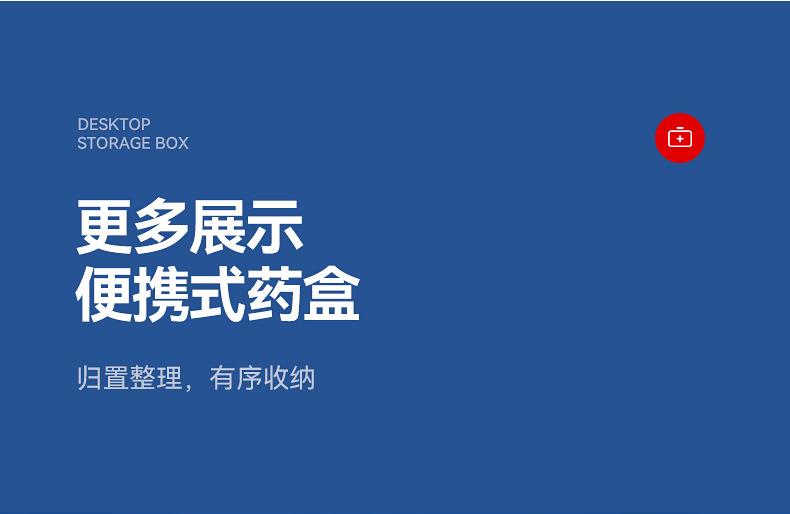 DESKTOP
STORAGE BOX

更多展示
便携式药盒

归置整理，有序收纳